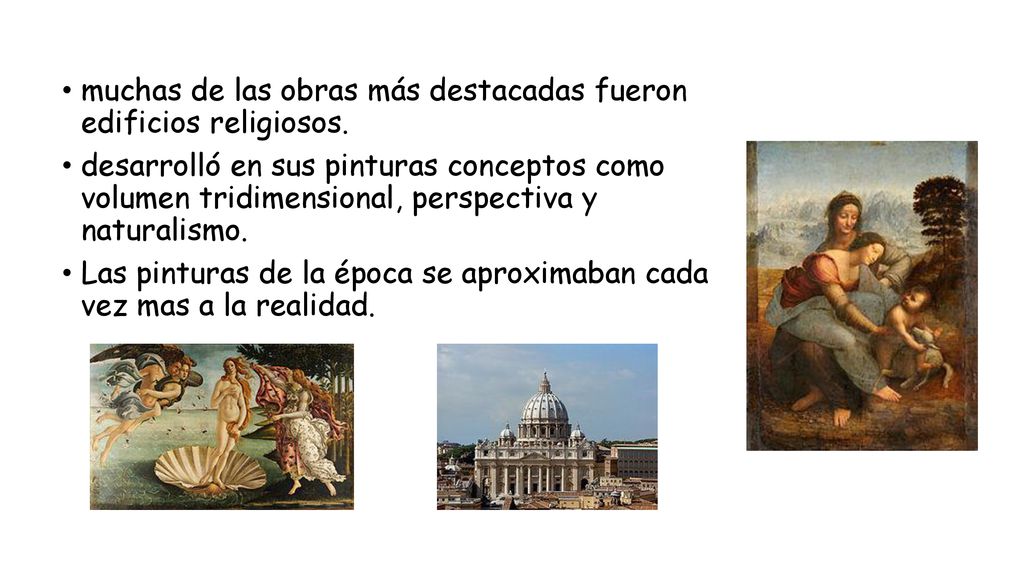 • muchas de las obras más destacadas fueron edificios religiosos.
• desarrolló en sus pinturas conceptos como volumen tridimensional, perspectiva y naturalismo.
• Las pinturas de la época se aproximaban cada vez mas a la realidad.